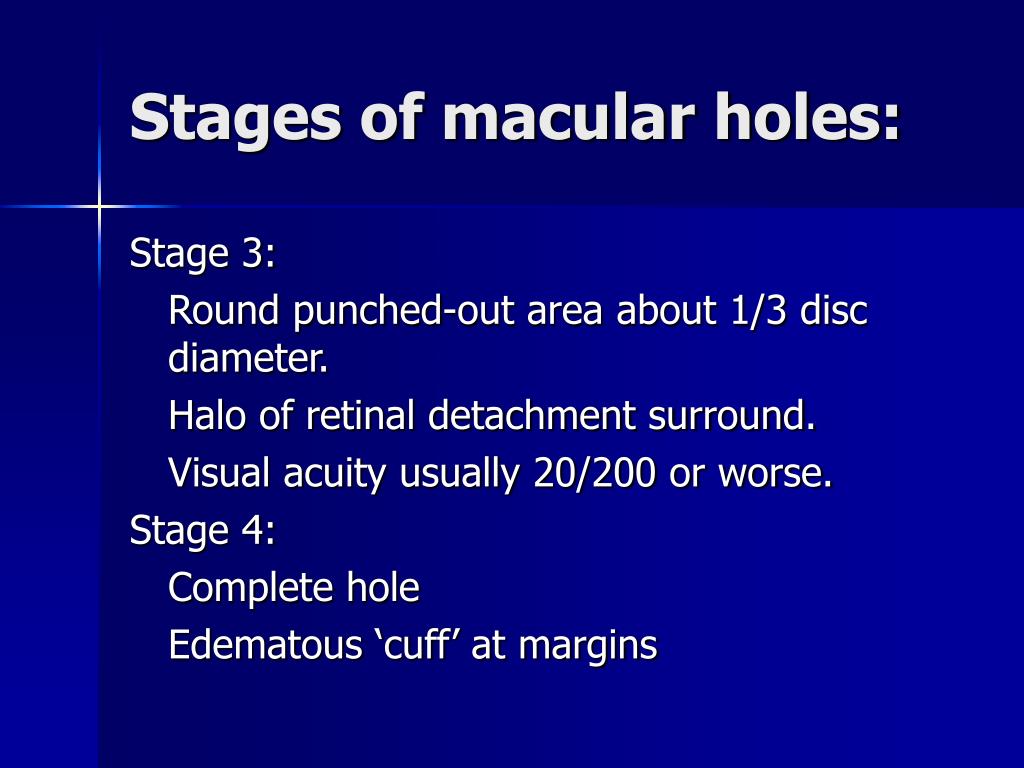 Stages of macular holes:

Stage 3:

Round punched-out area about 1/3 disc diameter.

Halo of retinal detachment surround.

Visual acuity usually 20/200 or worse.

Stage 4:

Complete hole

Edematous ‘cuff’ at margins